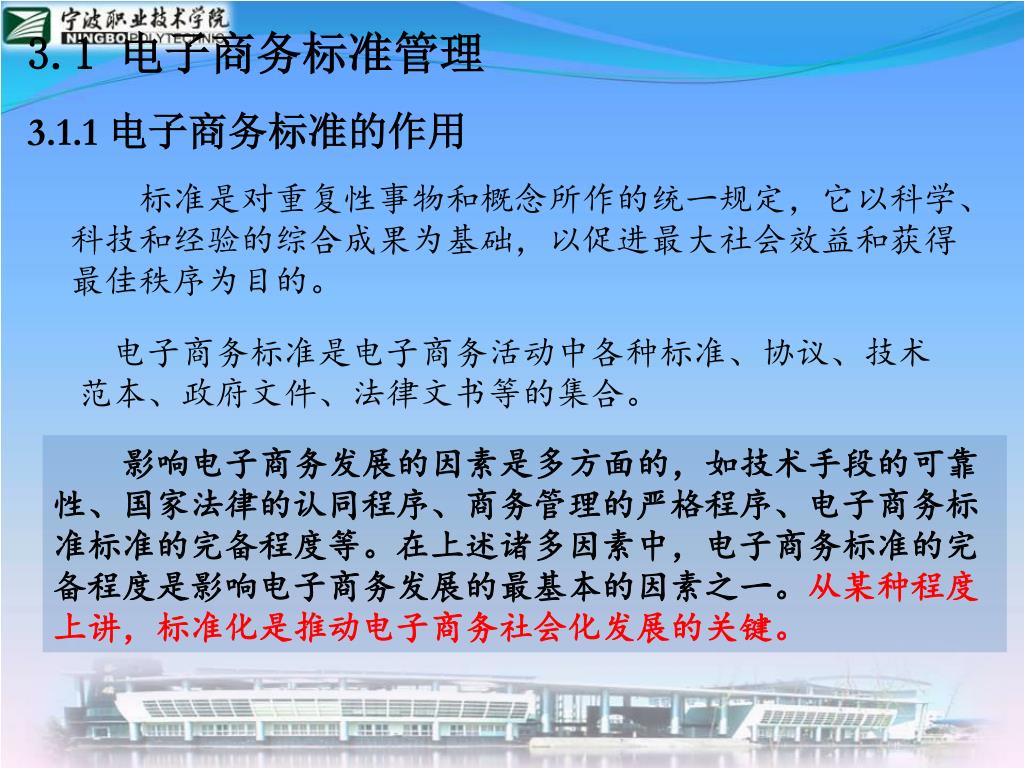 宁波职业技术学院
NINGBO POLYTECHNIC

3.1 电子商务标准管理

3.1.1 电子商务标准的作用

标准是对重复性事物和概念所作的统一规定，它以科学、科技和经验的综合成果为基础，以促进最大社会效益和获得最佳秩序为目的。

电子商务标准是电子商务活动中各种标准、协议、技术范本、政府文件、法律文书等的集合。

影响电子商务发展的因素是多方面的，如技术手段的可靠性、国家法律的认同程序、商务管理的严格程序、电子商务标准标准的完备程度等。在上述诸多因素中，电子商务标准的完备程度是影响电子商务发展的最基本的因素之一。从某种程度上讲，标准化是推动电子商务社会化发展的关键。